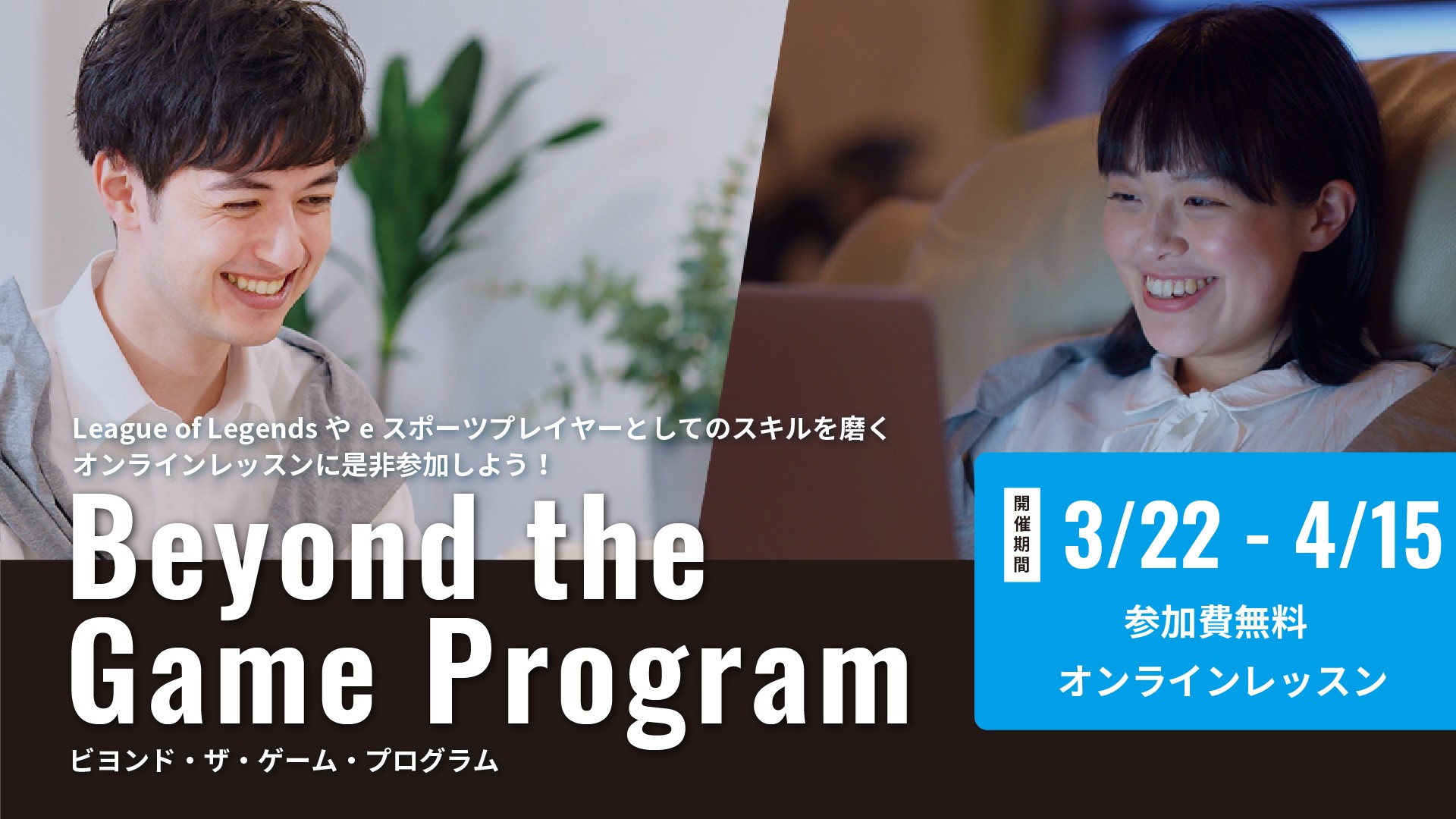 League of Legends や e スポーツプレイヤーとしてのスキルを磨く
オンラインレッスンに是非参加しよう！

Beyond the Game Program

ビヨンド・ザ・ゲーム・プログラム

開催期間

3/22 - 4/15

参加費無料

オンラインレッスン